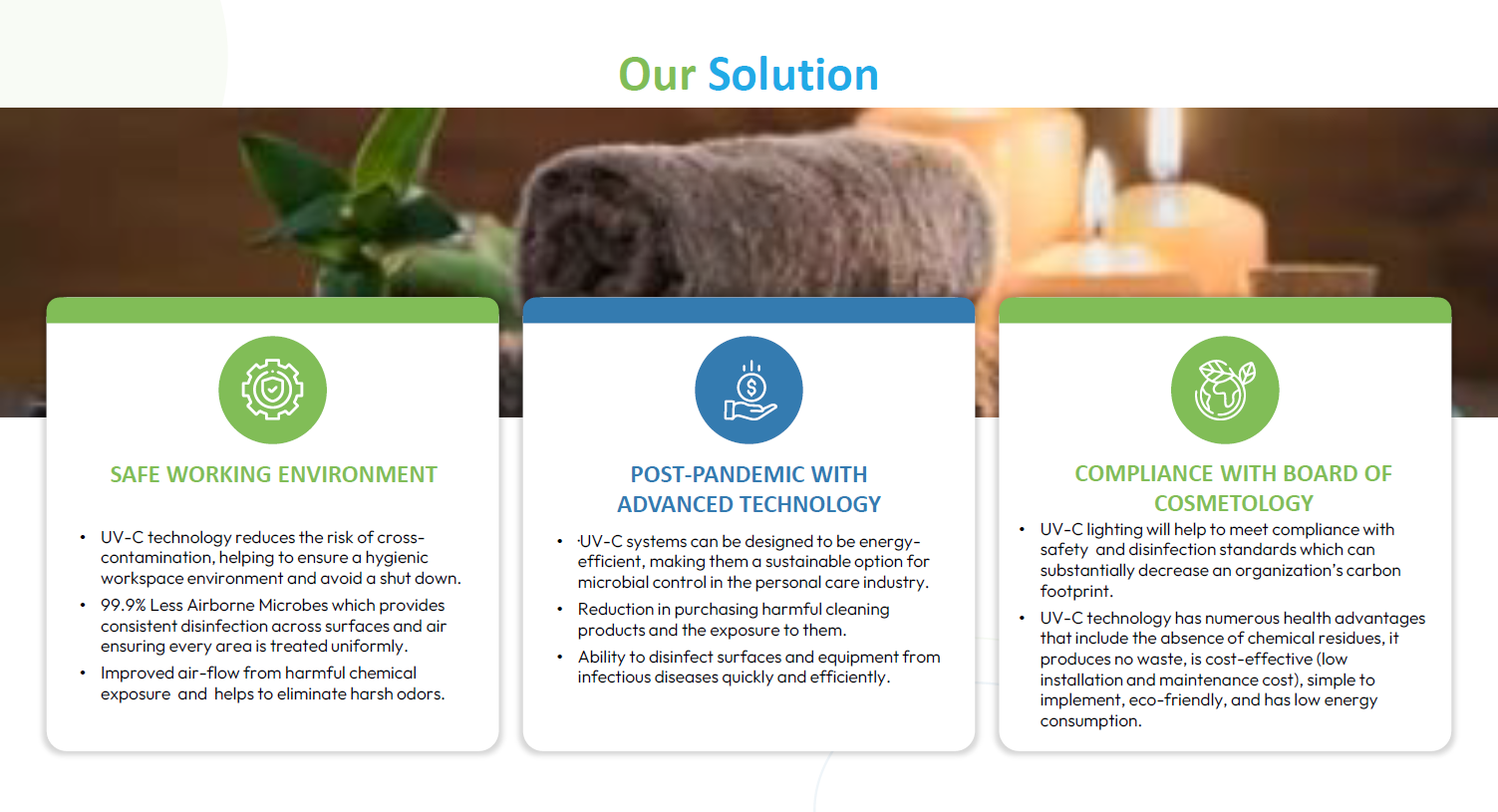 Our Solution

SAFE WORKING ENVIRONMENT

• UV-C technology reduces the risk of cross-contamination, helping to ensure a hygienic workspace environment and avoid a shut down.
• 99.9% Less Airborne Microbes which provides consistent disinfection across surfaces and air ensuring every area is treated uniformly.
• Improved air-flow from harmful chemical exposure and helps to eliminate harsh odors.

POST-PANDEMIC WITH ADVANCED TECHNOLOGY

• ·UV-C systems can be designed to be energy-efficient, making them a sustainable option for microbial control in the personal care industry.
• Reduction in purchasing harmful cleaning products and the exposure to them.
• Ability to disinfect surfaces and equipment from infectious diseases quickly and efficiently.

COMPLIANCE WITH BOARD OF COSMETOLOGY

• UV-C lighting will help to meet compliance with safety and disinfection standards which can substantially decrease an organization's carbon footprint.
• UV-C technology has numerous health advantages that include the absence of chemical residues, it produces no waste, is cost-effective (low installation and maintenance cost), simple to implement, eco-friendly, and has low energy consumption.